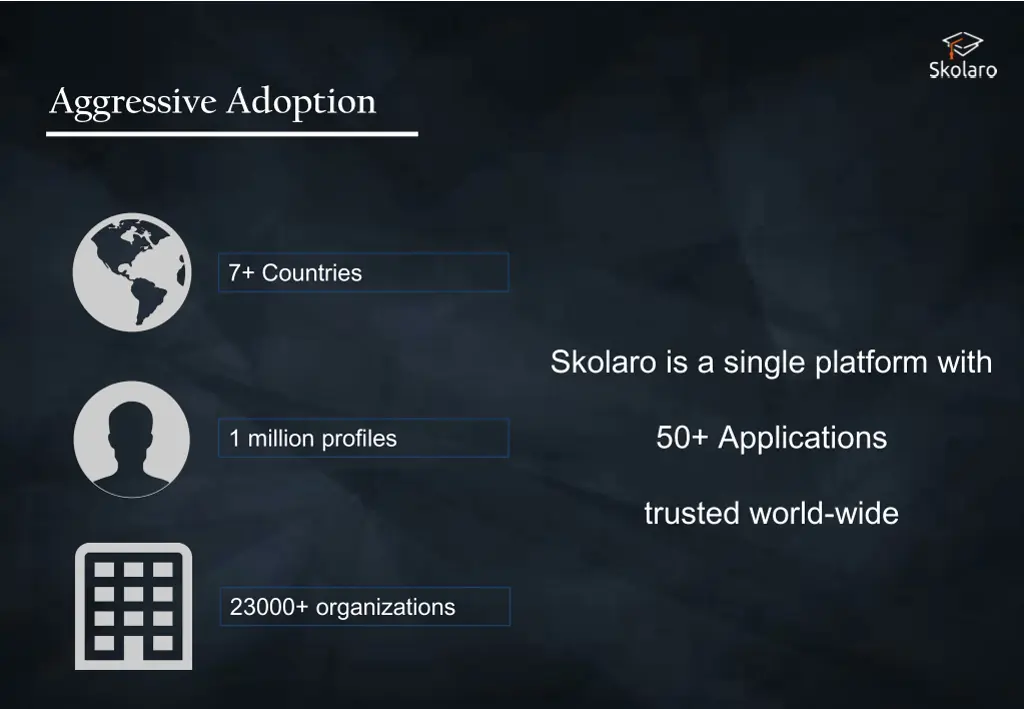 Skolaro

Aggressive Adoption

7+ Countries

1 million profiles

23000+ organizations

Skolaro is a single platform with

50+ Applications

trusted world-wide